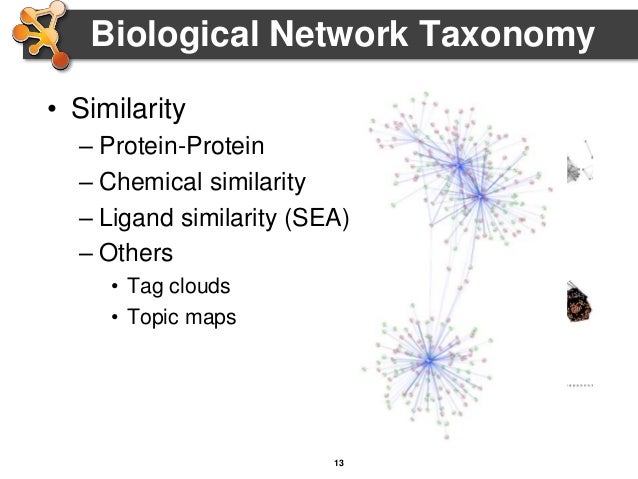 Biological Network Taxonomy

• Similarity
 – Protein-Protein
 – Chemical similarity
 – Ligand similarity (SEA)
 – Others
  • Tag clouds
  • Topic maps

13